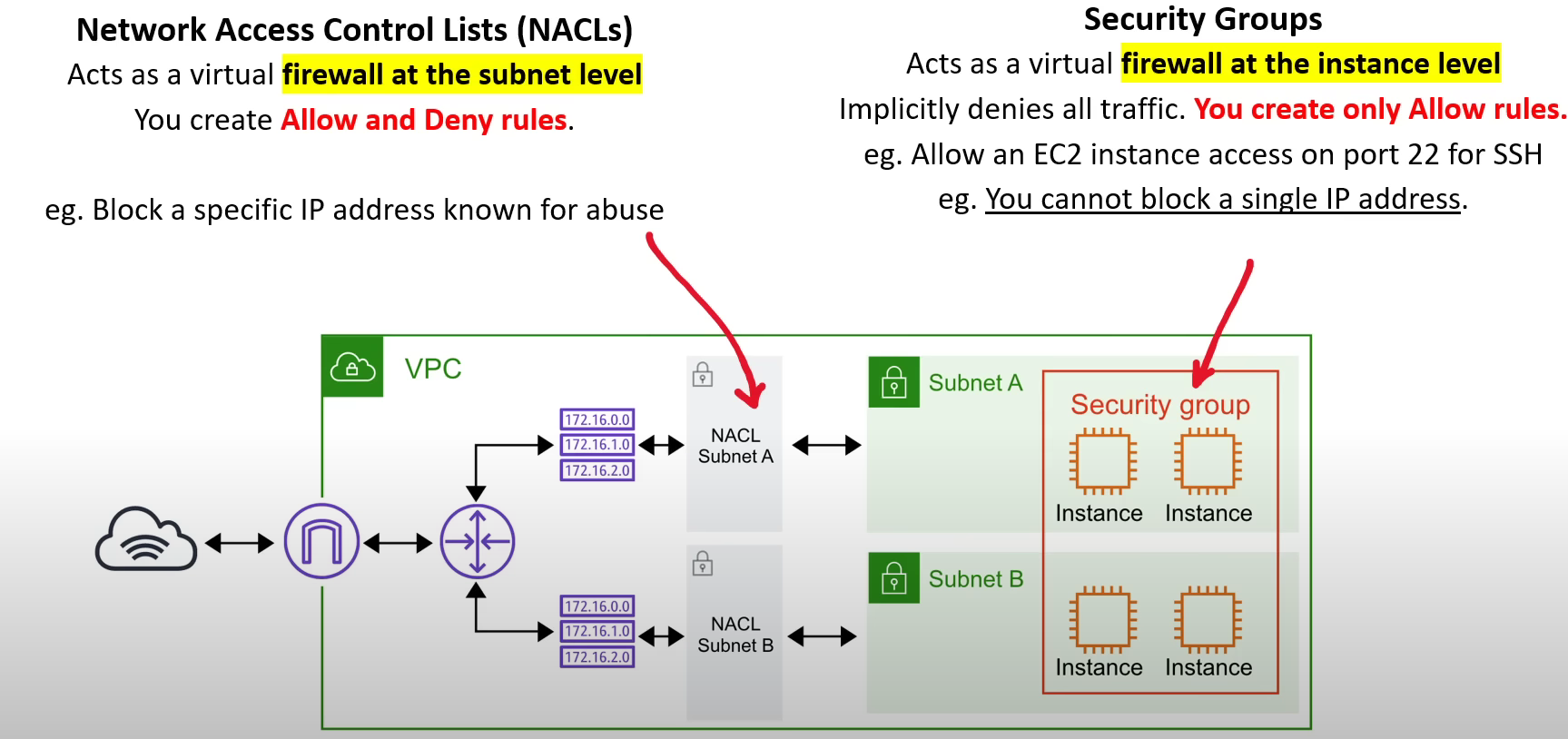 Network Access Control Lists (NACLs)
Acts as a virtual firewall at the subnet level
You create Allow and Deny rules.

eg. Block a specific IP address known for abuse

Security Groups
Acts as a virtual firewall at the instance level
Implicitly denies all traffic. You create only Allow rules.
eg. Allow an EC2 instance access on port 22 for SSH
eg. You cannot block a single IP address.

VPC

172.16.0.0
172.16.1.0
172.16.2.0

NACL
Subnet A

Subnet A

Security group

Instance Instance

172.16.0.0
172.16.1.0
172.16.2.0

NACL
Subnet B

Subnet B

Instance Instance